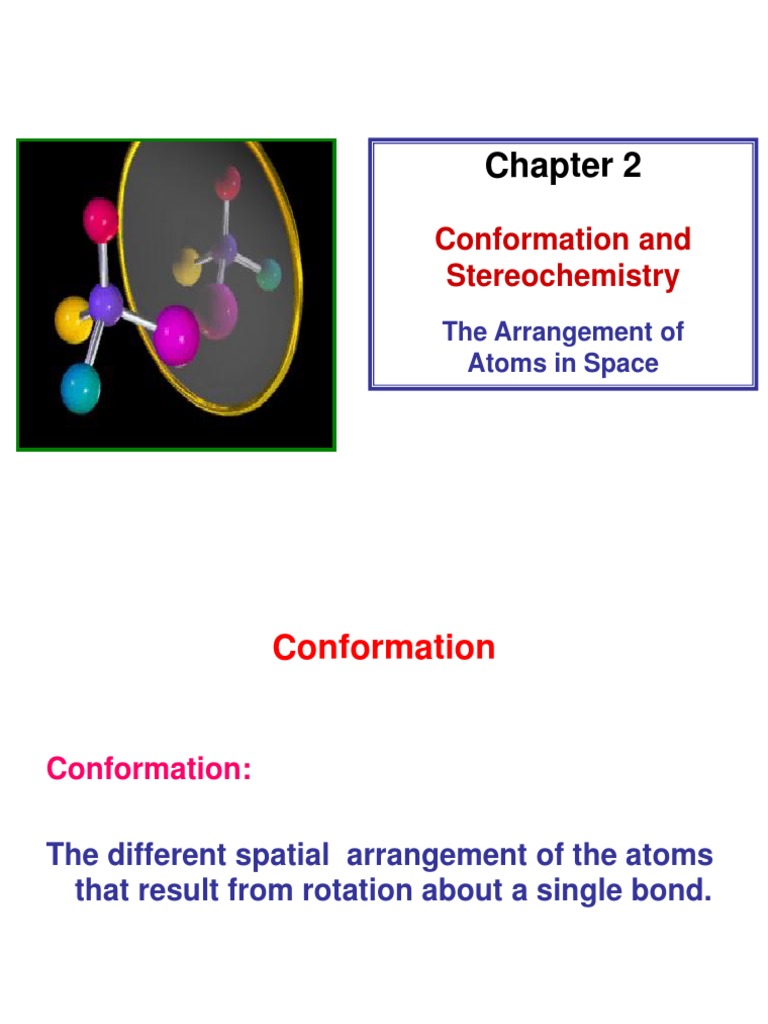 Chapter 2

Conformation and Stereochemistry

The Arrangement of Atoms in Space

Conformation

Conformation:

The different spatial arrangement of the atoms that result from rotation about a single bond.